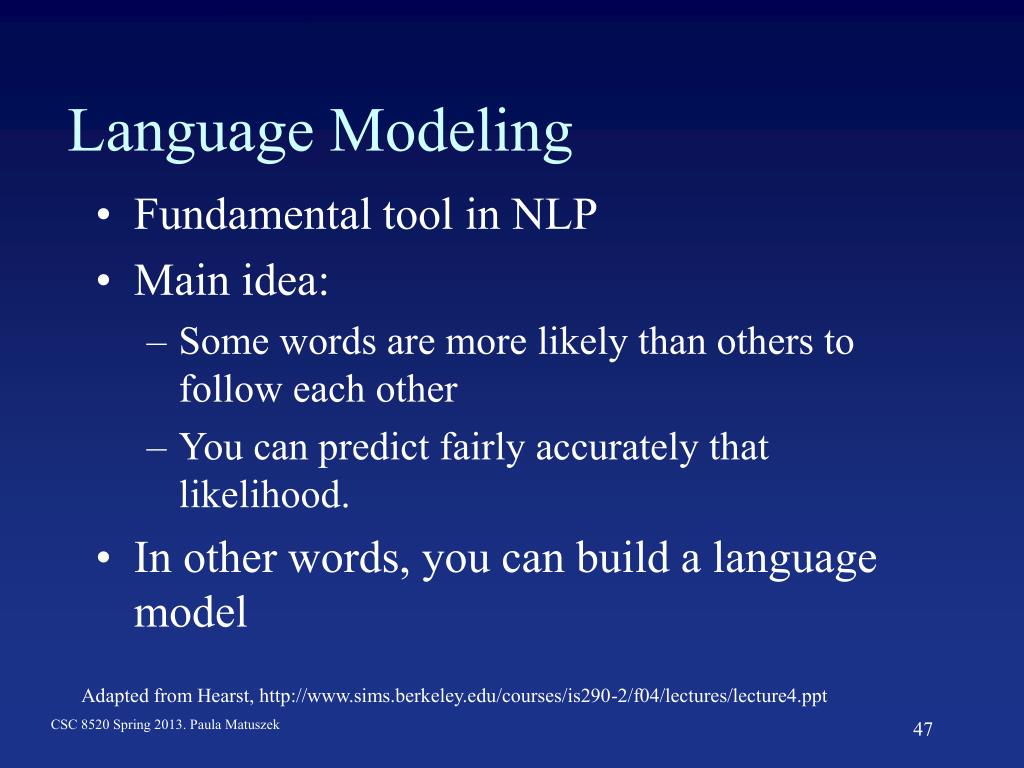 Language Modeling

• Fundamental tool in NLP
• Main idea:
– Some words are more likely than others to follow each other
– You can predict fairly accurately that likelihood.
• In other words, you can build a language model

Adapted from Hearst, http://www.sims.berkeley.edu/courses/is290-2/f04/lectures/lecture4.ppt

CSC 8520 Spring 2013. Paula Matuszek

47